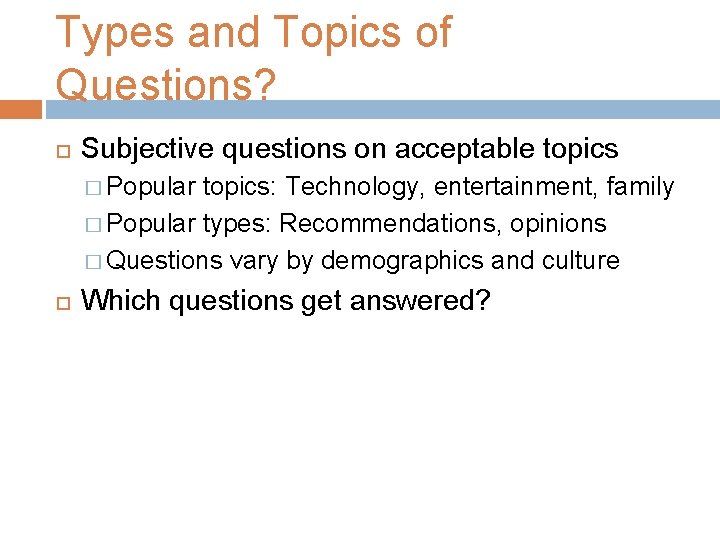 Types and Topics of Questions?

Subjective questions on acceptable topics

Popular topics: Technology, entertainment, family

Popular types: Recommendations, opinions

Questions vary by demographics and culture

Which questions get answered?